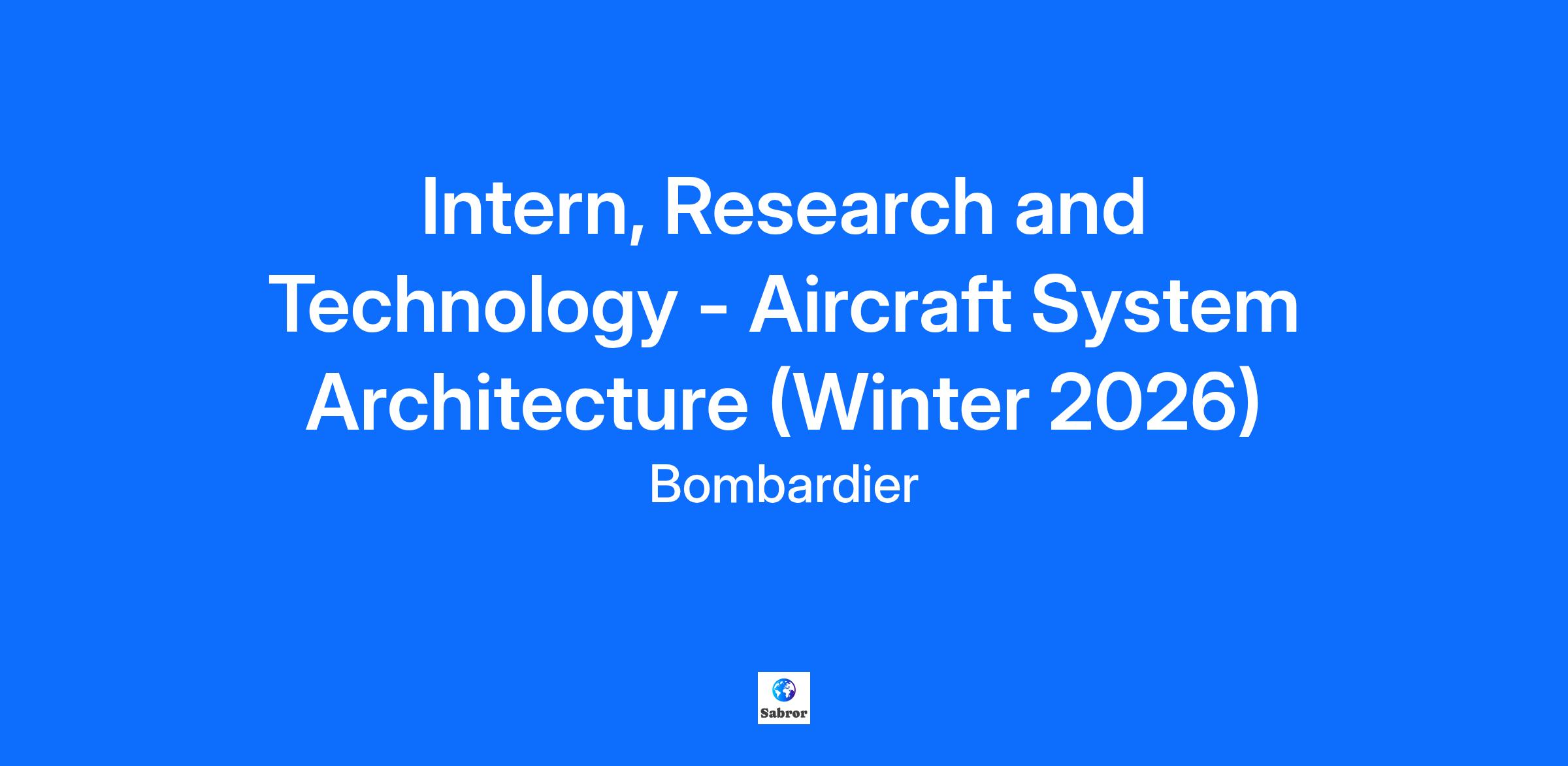 Intern, Research and Technology - Aircraft System Architecture (Winter 2026)

Bombardier

Sabror